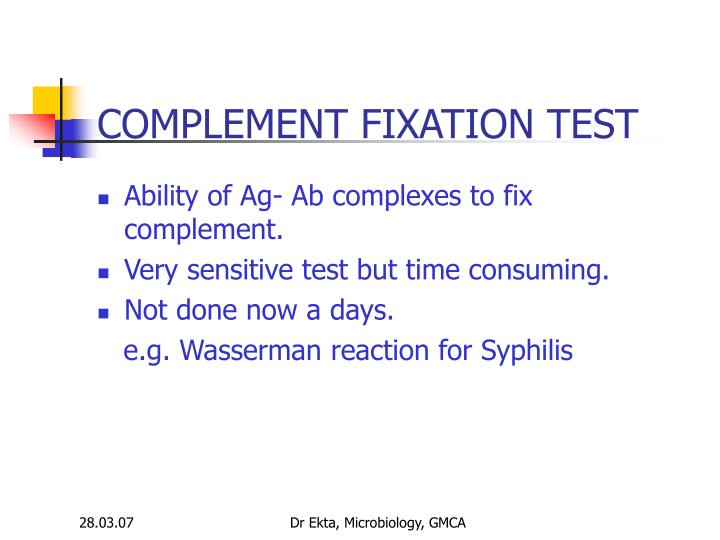 COMPLEMENT FIXATION TEST

- Ability of Ag- Ab complexes to fix complement.
- Very sensitive test but time consuming.
- Not done now a days.

e.g. Wasserman reaction for Syphilis

28.03.07

Dr Ekta, Microbiology, GMCA